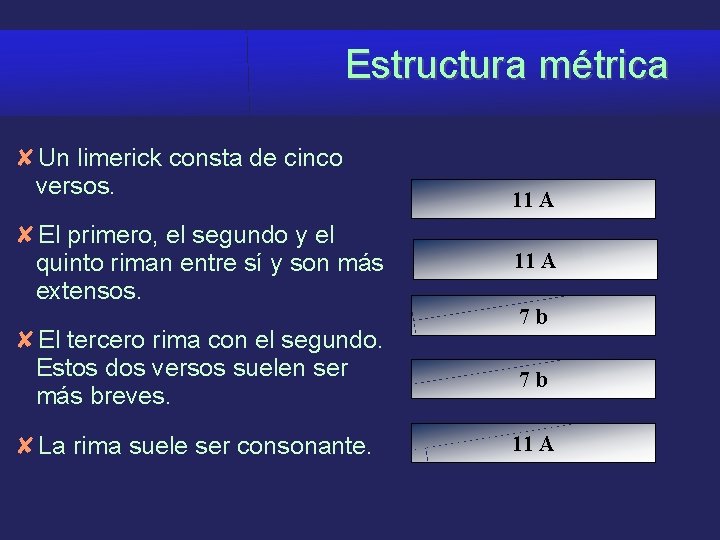 Estructura métrica

✘ Un limerick consta de cinco versos.

✘ El primero, el segundo y el quinto riman entre sí y son más extensos.

✘ El tercero rima con el segundo. Estos dos versos suelen ser más breves.

✘ La rima suele ser consonante.

11 A

11 A

7 b

7 b

11 A